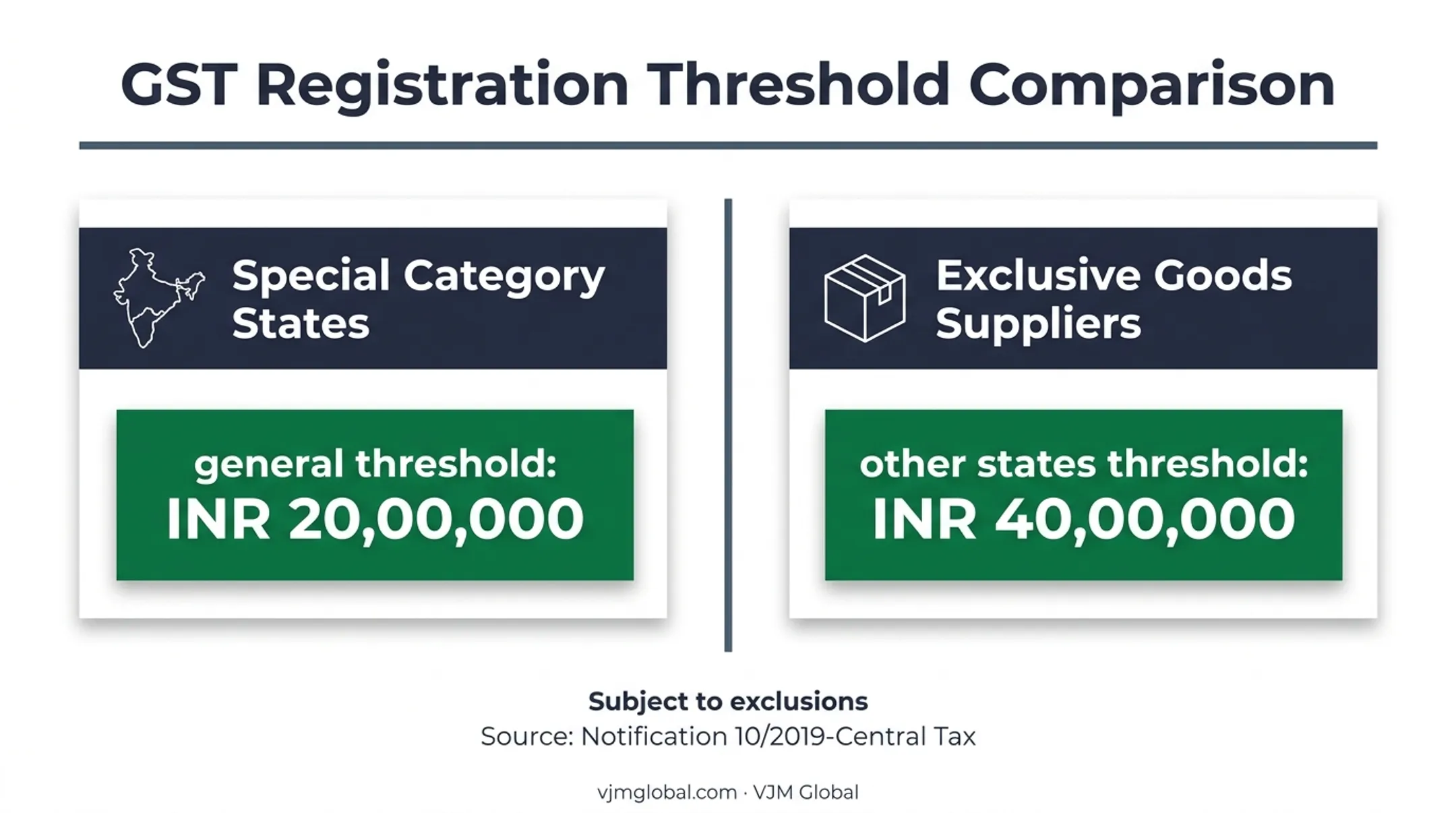 GST Registration Threshold Comparison

Special Category States

general threshold:
INR 20,00,000

Exclusive Goods Suppliers

other states threshold:
INR 40,00,000

Subject to exclusions
Source: Notification 10/2019-Central Tax

vjmglobal.com · VJM Global